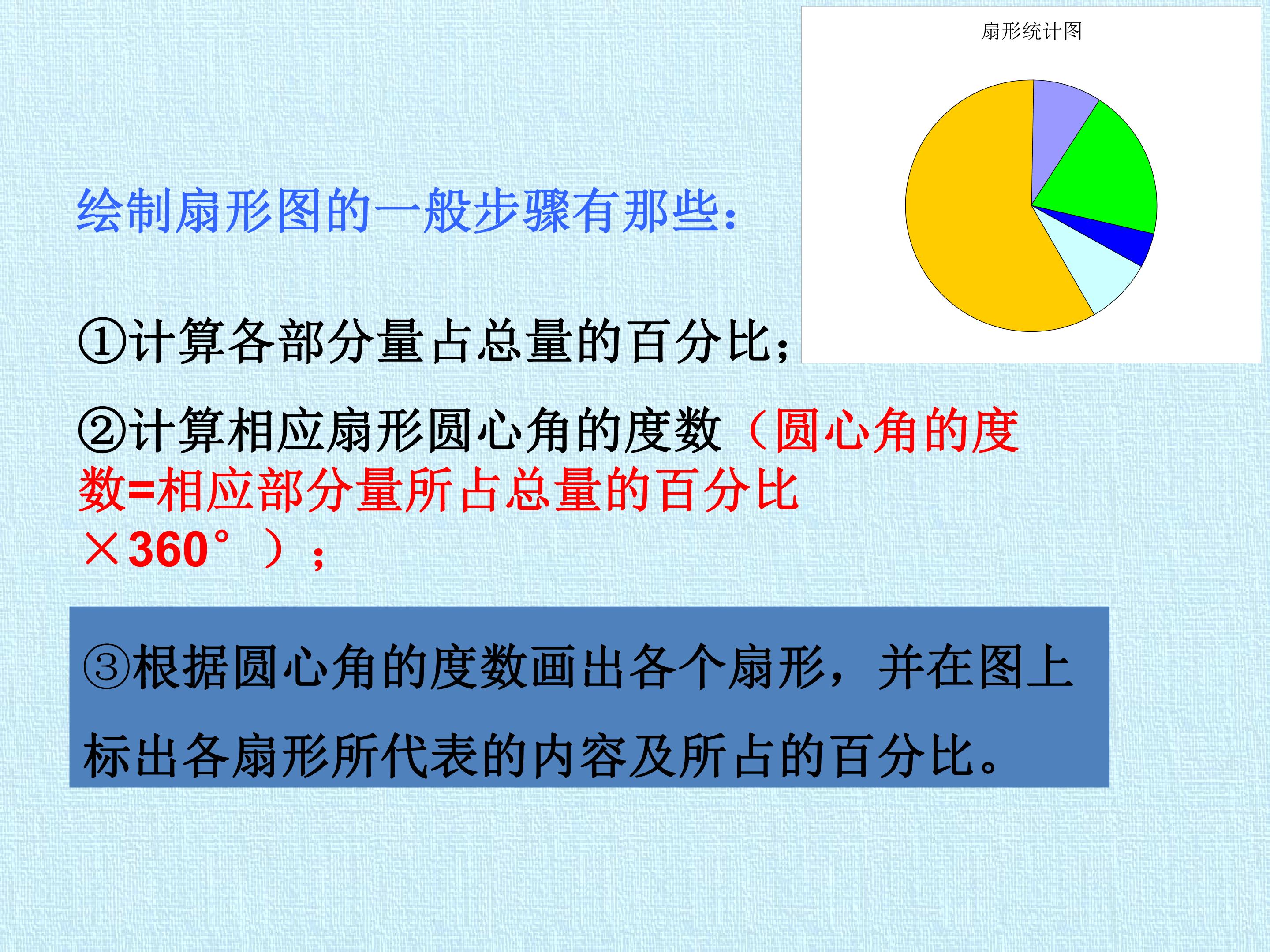 扇形统计图

绘制扇形图的一般步骤有那些：

①计算各部分量占总量的百分比；

②计算相应扇形圆心角的度数（圆心角的度数=相应部分量所占总量的百分比×360°）；

③根据圆心角的度数画出各个扇形，并在图上标出各扇形所代表的内容及所占的百分比。